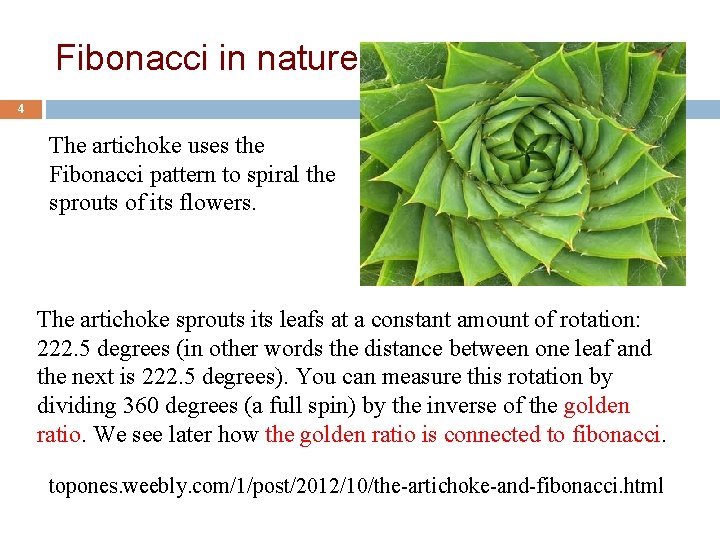 Fibonacci in nature

4

The artichoke uses the Fibonacci pattern to spiral the sprouts of its flowers.

The artichoke sprouts its leafs at a constant amount of rotation: 222.5 degrees (in other words the distance between one leaf and the next is 222.5 degrees). You can measure this rotation by dividing 360 degrees (a full spin) by the inverse of the golden ratio. We see later how the golden ratio is connected to fibonacci.

topones.weebly.com/1/post/2012/10/the-artichoke-and-fibonacci.html